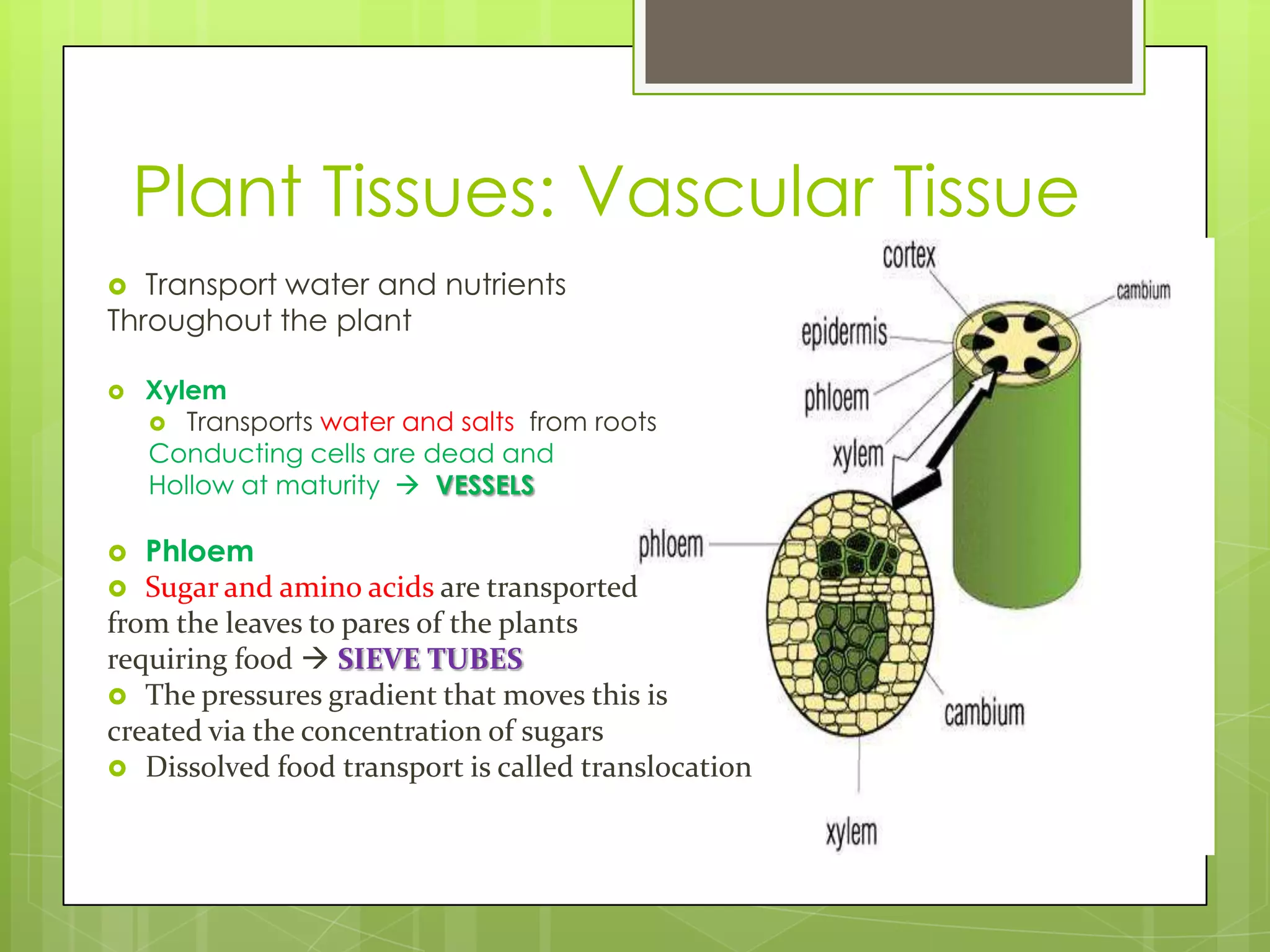 Plant Tissues: Vascular Tissue

Transport water and nutrients Throughout the plant

Xylem

Transports water and salts from roots Conducting cells are dead and Hollow at maturity → VESSELS

Phloem

Sugar and amino acids are transported from the leaves to pares of the plants requiring food → SIEVE TUBES

The pressures gradient that moves this is created via the concentration of sugars

Dissolved food transport is called translocation

cortex
cambium
epidermis
phloem
xylem
phloem
cambium
xylem